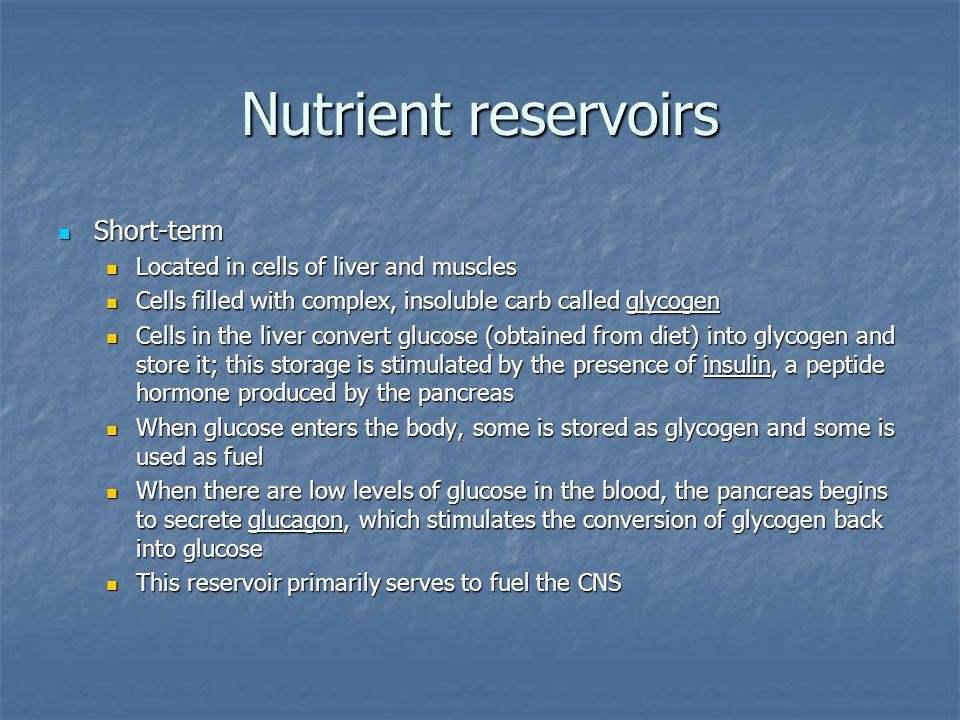 Nutrient reservoirs

Short-term

Located in cells of liver and muscles

Cells filled with complex, insoluble carb called glycogen

Cells in the liver convert glucose (obtained from diet) into glycogen and store it; this storage is stimulated by the presence of insulin, a peptide hormone produced by the pancreas

When glucose enters the body, some is stored as glycogen and some is used as fuel

When there are low levels of glucose in the blood, the pancreas begins to secrete glucagon, which stimulates the conversion of glycogen back into glucose

This reservoir primarily serves to fuel the CNS